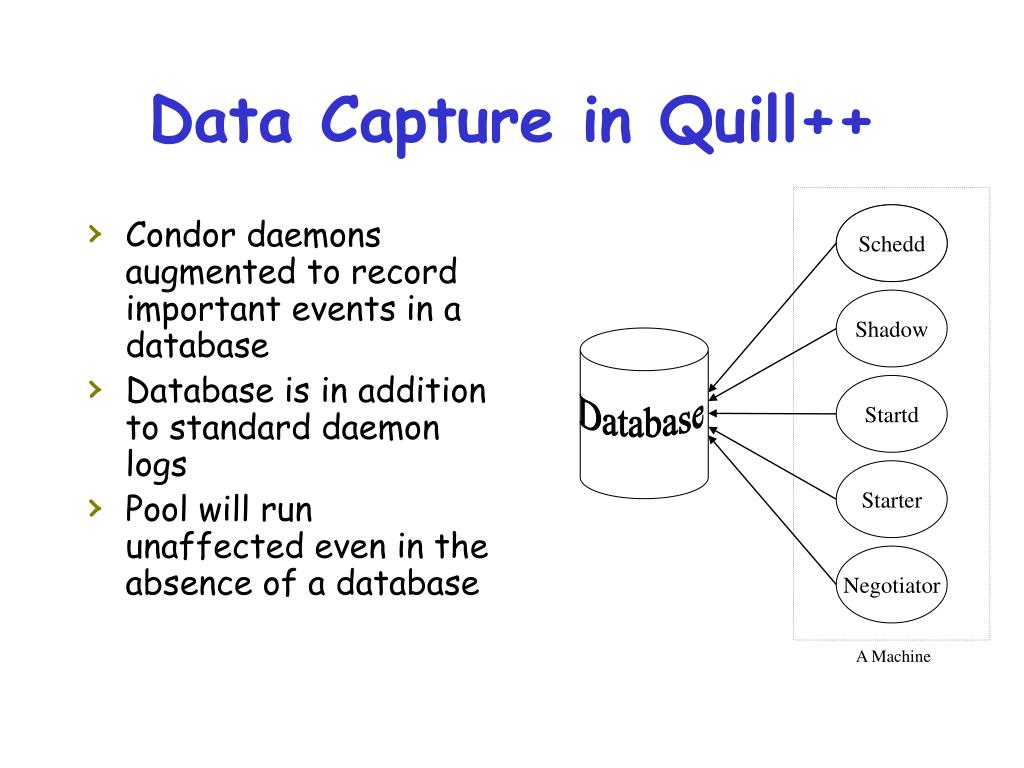 Data Capture in Quill++

› Condor daemons augmented to record important events in a database
› Database is in addition to standard daemon logs
› Pool will run unaffected even in the absence of a database

Database

Schedd

Shadow

Startd

Starter

Negotiator

A Machine